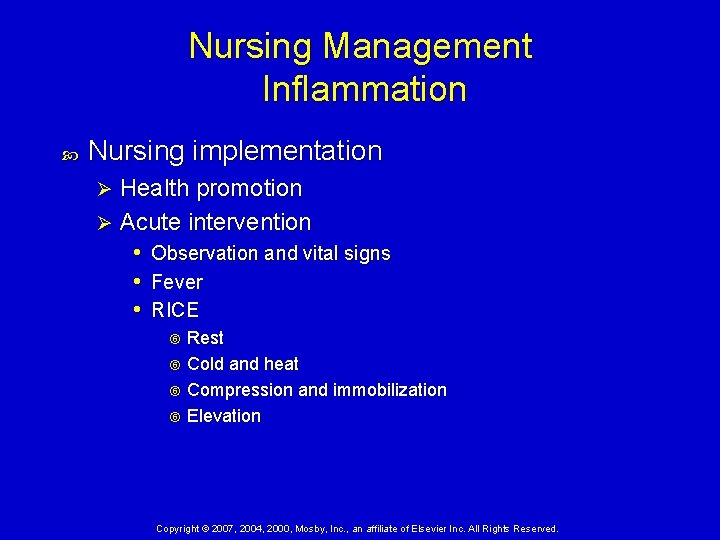 Nursing Management
Inflammation

Nursing implementation

Health promotion

Acute intervention

Observation and vital signs

Fever

RICE

Rest

Cold and heat

Compression and immobilization

Elevation

Copyright © 2007, 2004, 2000, Mosby, Inc., an affiliate of Elsevier Inc. All Rights Reserved.